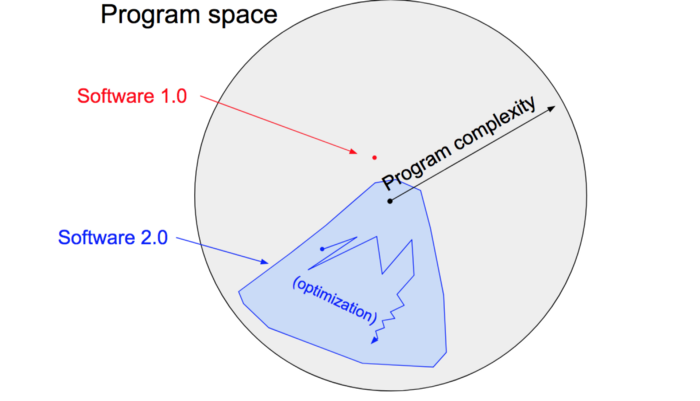 Program space

Software 1.0

Program complexity

Software 2.0

(optimization)